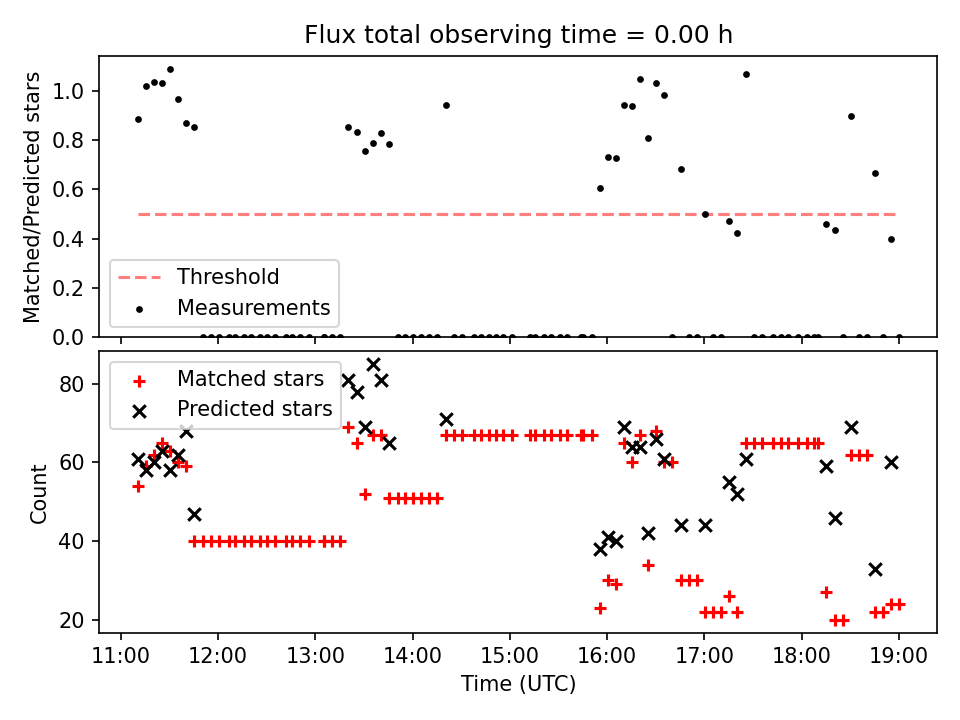 Flux total observing time = 0.00 h

Matched/Predicted stars

1.0
0.8
0.6
0.4
0.2
0.0

Threshold
Measurements

Count

80
60
40
20

Matched stars
Predicted stars

11:00 12:00 13:00 14:00 15:00 16:00 17:00 18:00 19:00

Time (UTC)